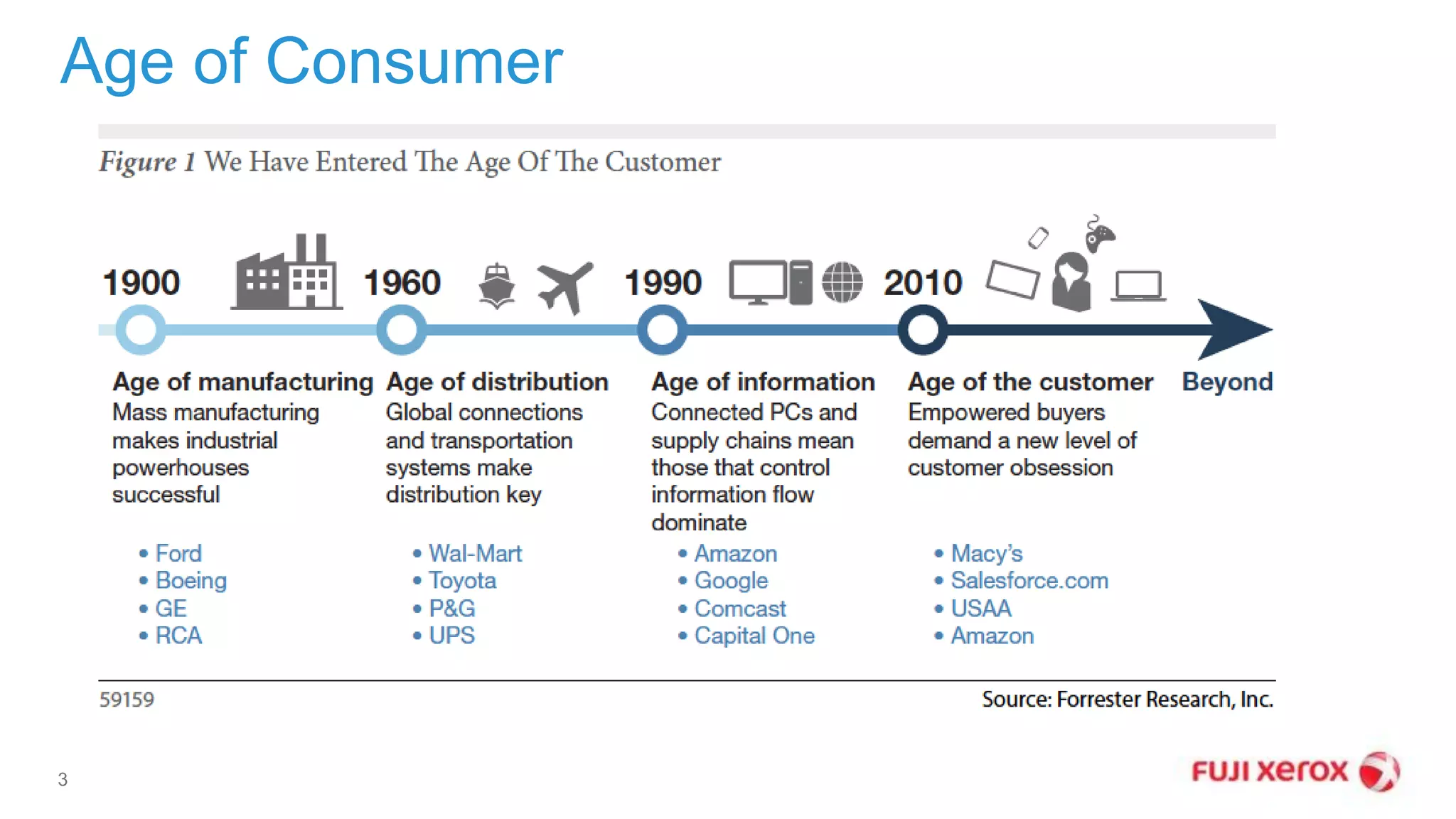 Age of Consumer

Figure 1 We Have Entered The Age Of The Customer

1900 1960 1990 2010

Age of manufacturing
Mass manufacturing makes industrial powerhouses successful

• Ford
• Boeing
• GE
• RCA

Age of distribution
Global connections and transportation systems make distribution key

• Wal-Mart
• Toyota
• P&G
• UPS

Age of information
Connected PCs and supply chains mean those that control information flow dominate

• Amazon
• Google
• Comcast
• Capital One

Age of the customer
Empowered buyers demand a new level of customer obsession

• Macy's
• Salesforce.com
• USAA
• Amazon

Beyond

59159

Source: Forrester Research, Inc.

3

FUJI xerox